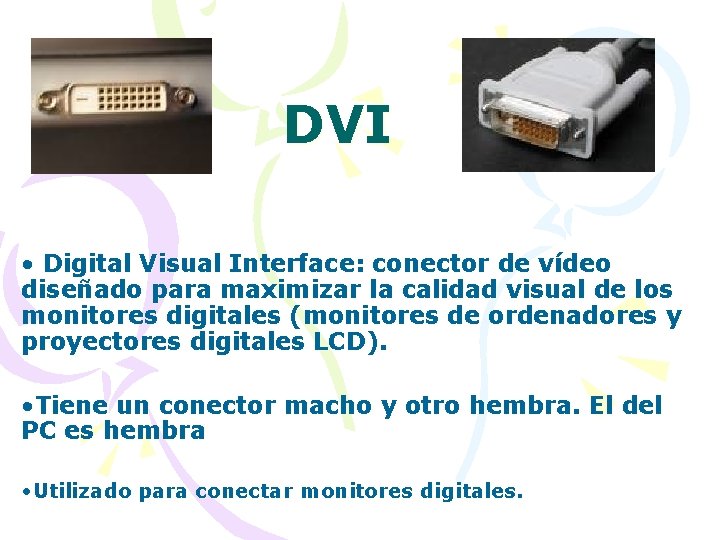 DVI

• Digital Visual Interface: conector de vídeo diseñado para maximizar la calidad visual de los monitores digitales (monitores de ordenadores y proyectores digitales LCD).

•Tiene un conector macho y otro hembra. El del PC es hembra

•Utilizado para conectar monitores digitales.